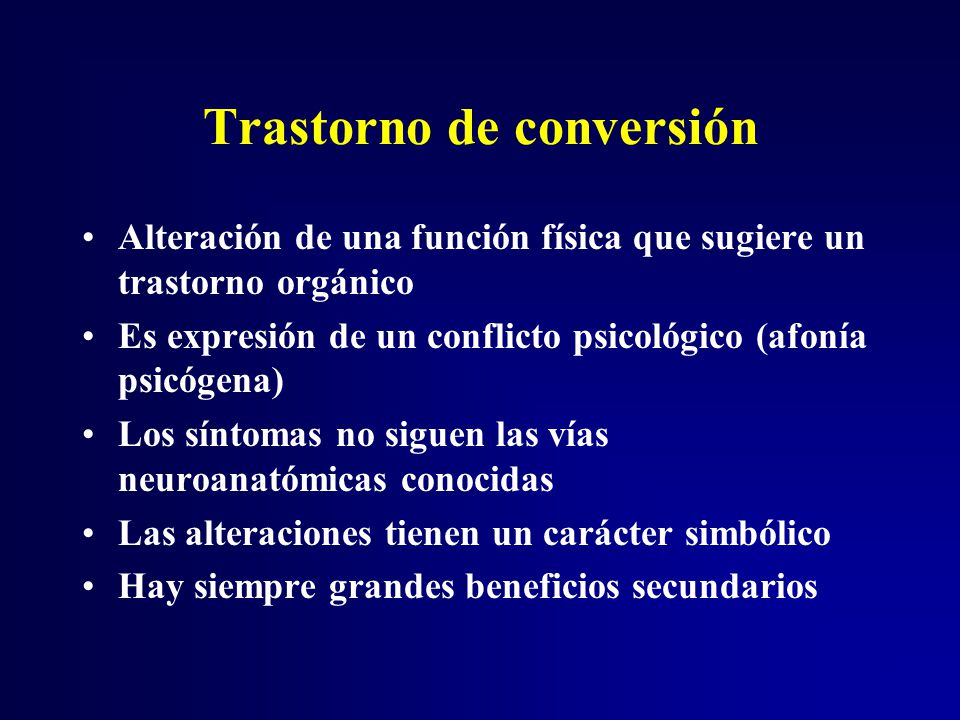 Trastorno de conversión

• Alteración de una función física que sugiere un trastorno orgánico
• Es expresión de un conflicto psicológico (afonía psicógena)
• Los síntomas no siguen las vías neuroanatómicas conocidas
• Las alteraciones tienen un carácter simbólico
• Hay siempre grandes beneficios secundarios